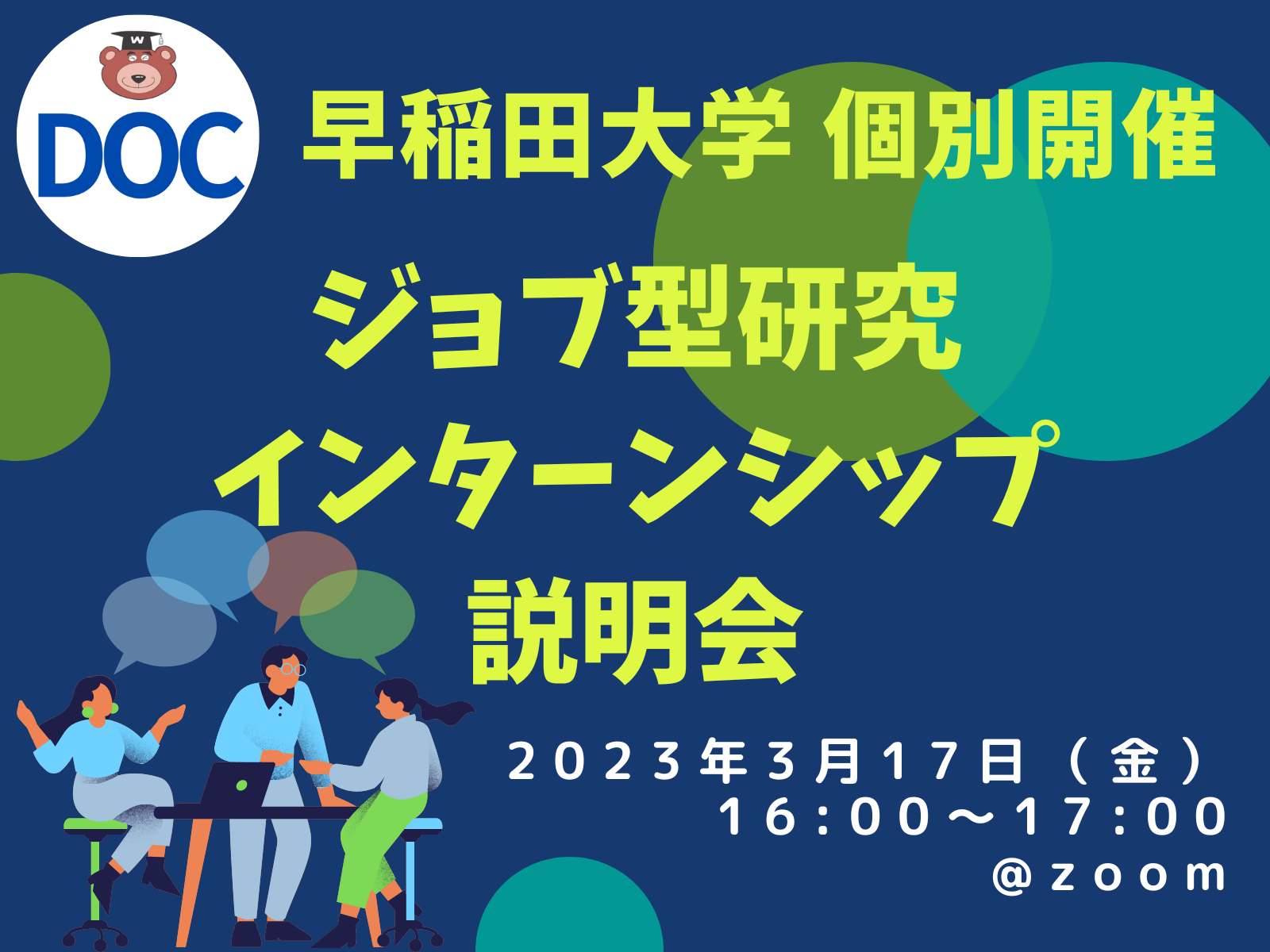 W
DOC
早稲田大学 個別開催
ジョブ型研究
インターンシップ
説明会
2023年3月17日（金）
16:00〜17:00
@zoom